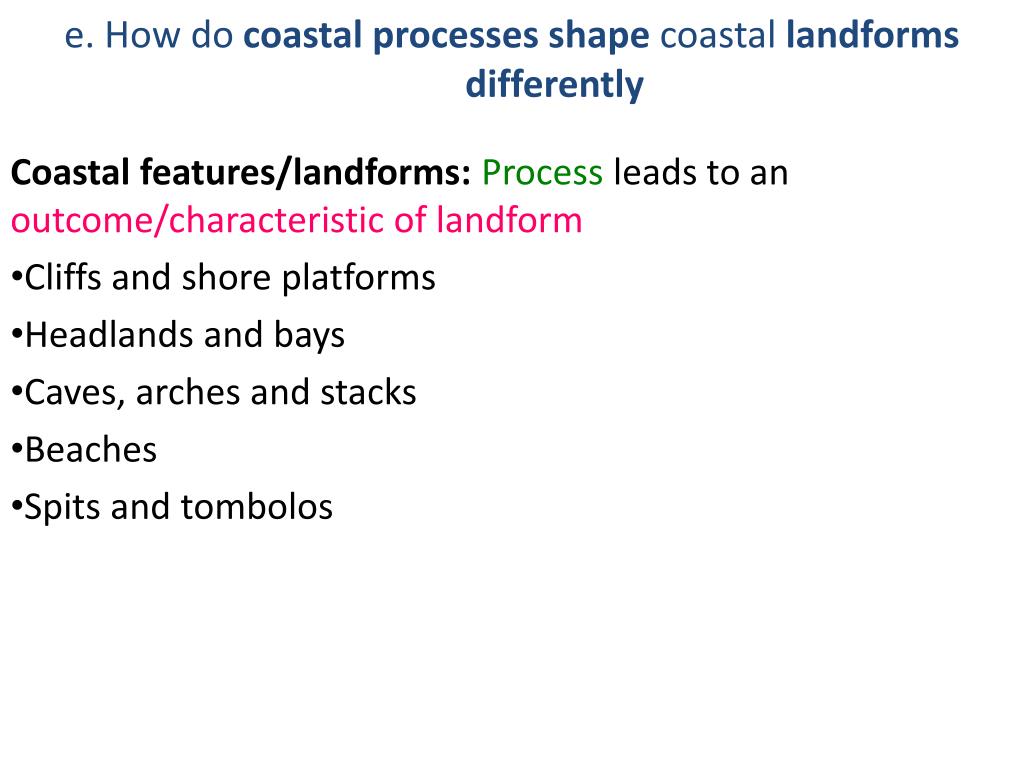 e. How do coastal processes shape coastal landforms differently

Coastal features/landforms: Process leads to an outcome/characteristic of landform

•Cliffs and shore platforms

•Headlands and bays

•Caves, arches and stacks

•Beaches

•Spits and tombolos